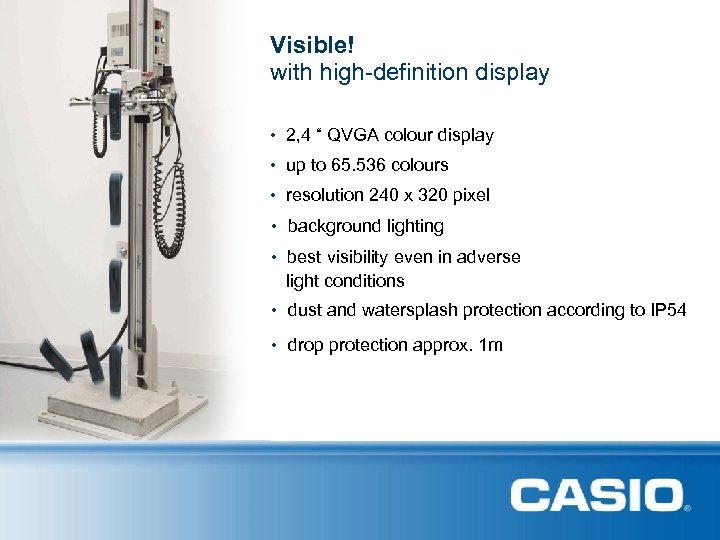 Visible!
with high-definition display

• 2,4 “ QVGA colour display
• up to 65.536 colours
• resolution 240 x 320 pixel
• background lighting
• best visibility even in adverse light conditions
• dust and watersplash protection according to IP54
• drop protection approx. 1m

CASIO®